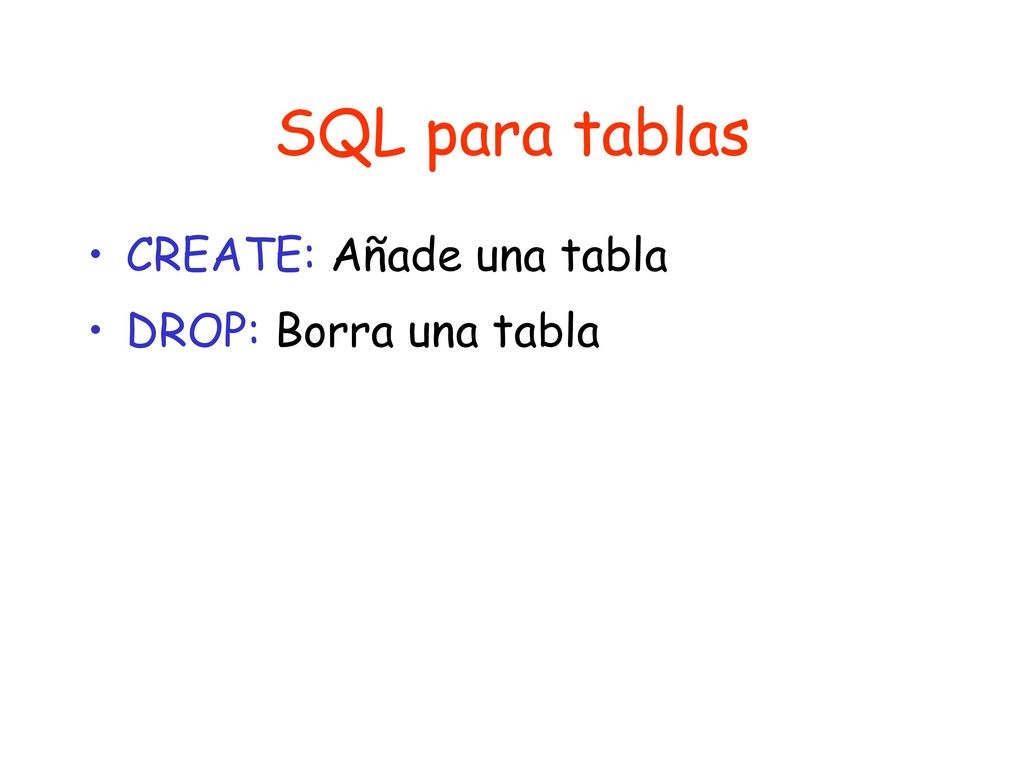 SQL para tablas

• CREATE: Añade una tabla
• DROP: Borra una tabla